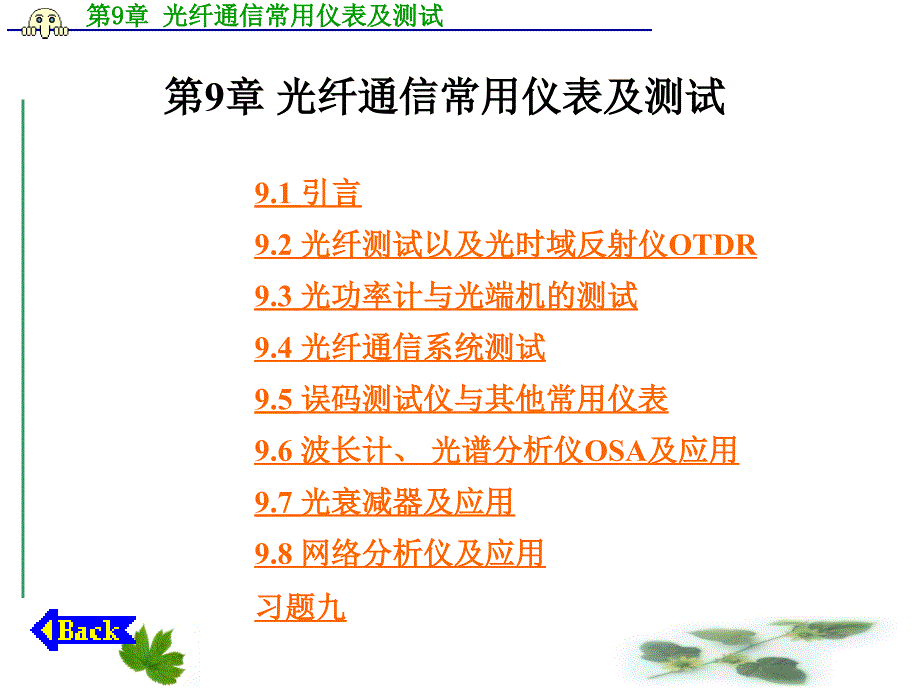 第9章 光纤通信常用仪表及测试

第9章 光纤通信常用仪表及测试

9.1 引言

9.2 光纤测试以及光时域反射仪OTDR

9.3 光功率计与光端机的测试

9.4 光纤通信系统测试

9.5 误码测试仪与其他常用仪表

9.6 波长计、 光谱分析仪OSA及应用

9.7 光衰减器及应用

9.8 网络分析仪及应用

习题九

Back